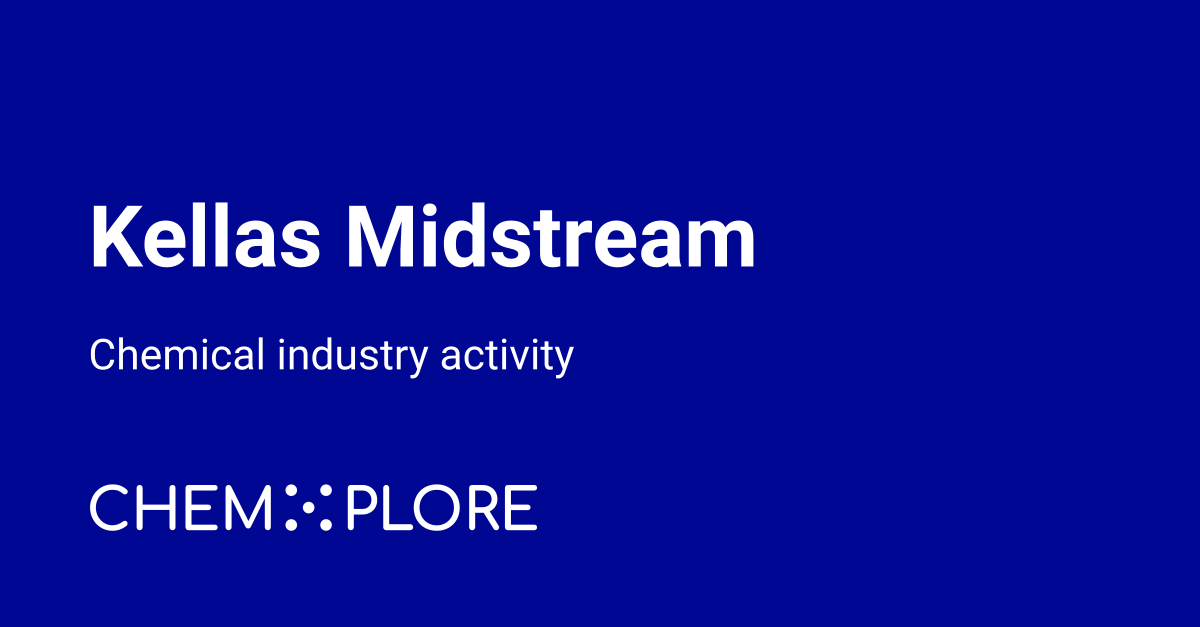 Kellas Midstream

Chemical industry activity

CHEM PLORE